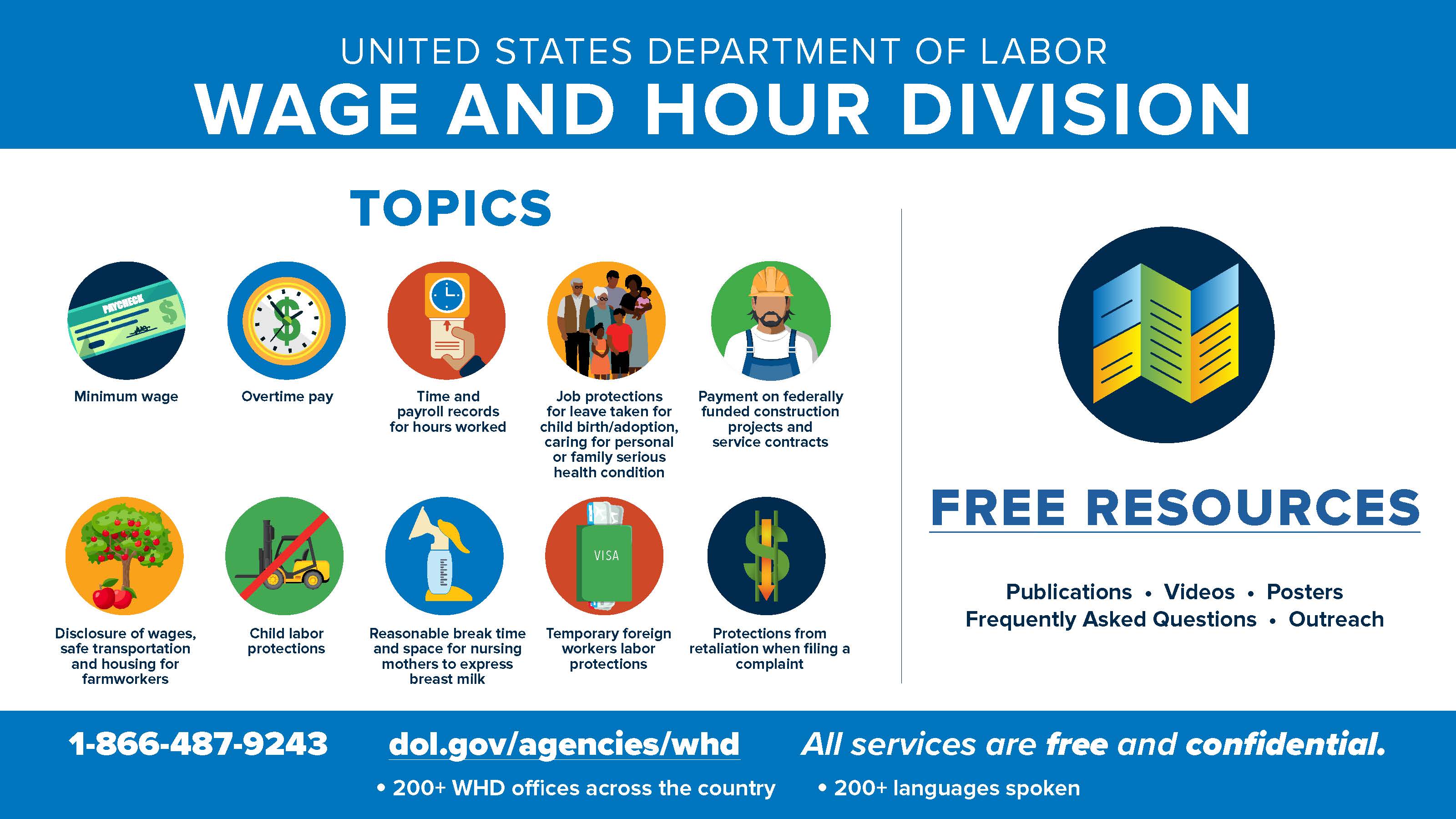 UNITED STATES DEPARTMENT OF LABOR
WAGE AND HOUR DIVISION

TOPICS

PAYCHECK

Minimum wage

Overtime pay

Time and payroll records for hours worked

Job protections for leave taken for child birth/adoption, caring for personal or family serious health condition

Payment on federally funded construction projects and service contracts

Disclosure of wages, safe transportation and housing for farmworkers

Child labor protections

Reasonable break time and space for nursing mothers to express breast milk

VISA

Temporary foreign workers labor protections

Protections from retaliation when filing a complaint

FREE RESOURCES

Publications • Videos • Posters
Frequently Asked Questions • Outreach

1-866-487-9243 dol.gov/agencies/whd All services are free and confidential.

• 200+ WHD offices across the country • 200+ languages spoken